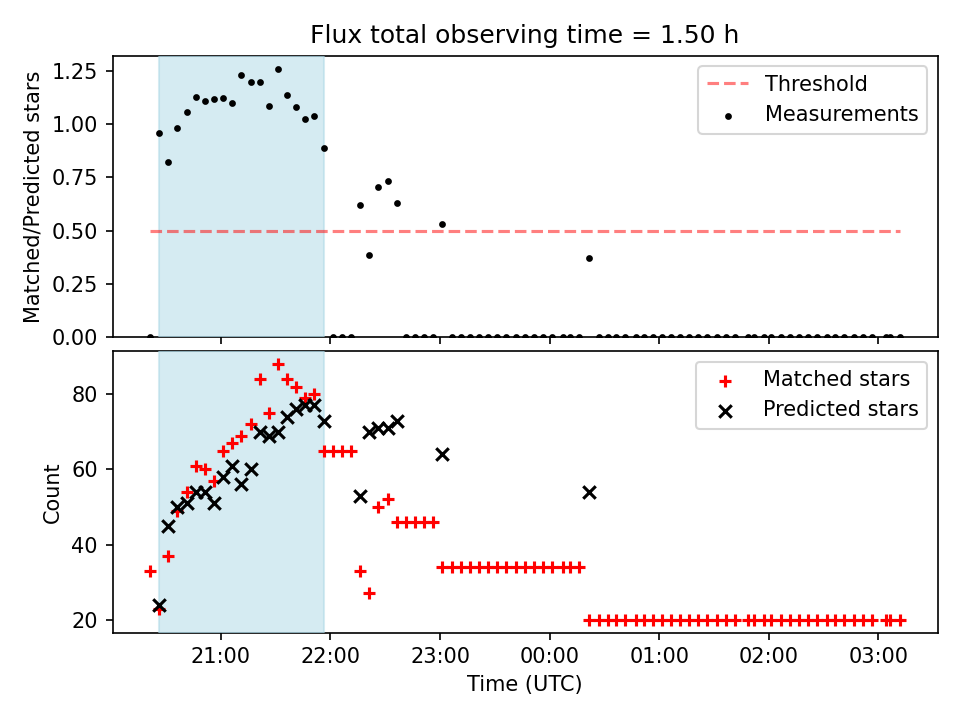 Flux total observing time = 1.50 h

Matched/Predicted stars

1.25
1.00
0.75
0.50
0.25
0.00

Threshold
Measurements

Count

80
60
40
20

Matched stars
Predicted stars

21:00 22:00 23:00 00:00 01:00 02:00 03:00

Time (UTC)